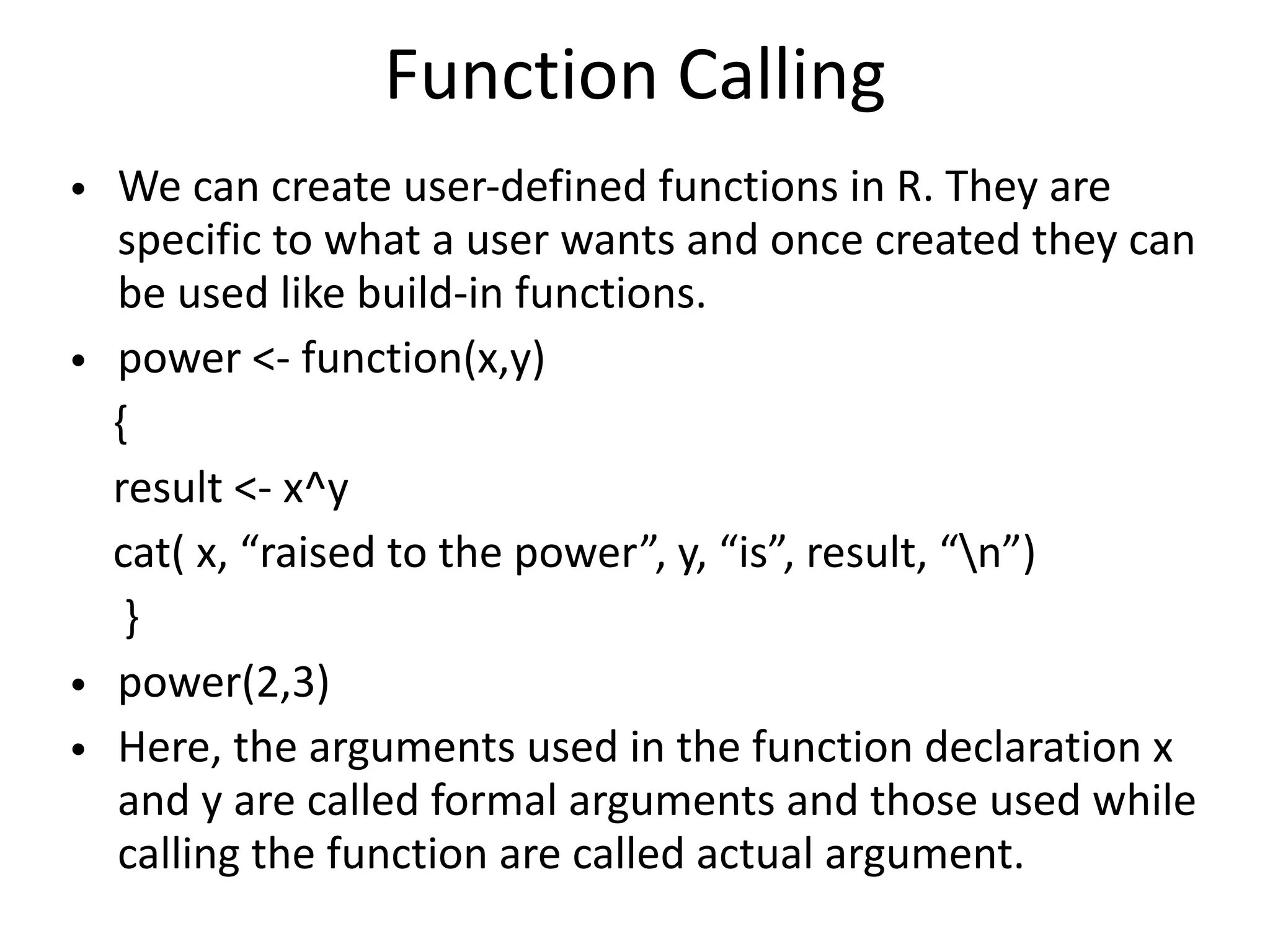 Function Calling

• We can create user-defined functions in R. They are specific to what a user wants and once created they can be used like build-in functions.

• power <- function(x,y)

{

result <- x^y

cat( x, “raised to the power”, y, “is”, result, “\n”)

}

• power(2,3)

• Here, the arguments used in the function declaration x and y are called formal arguments and those used while calling the function are called actual argument.